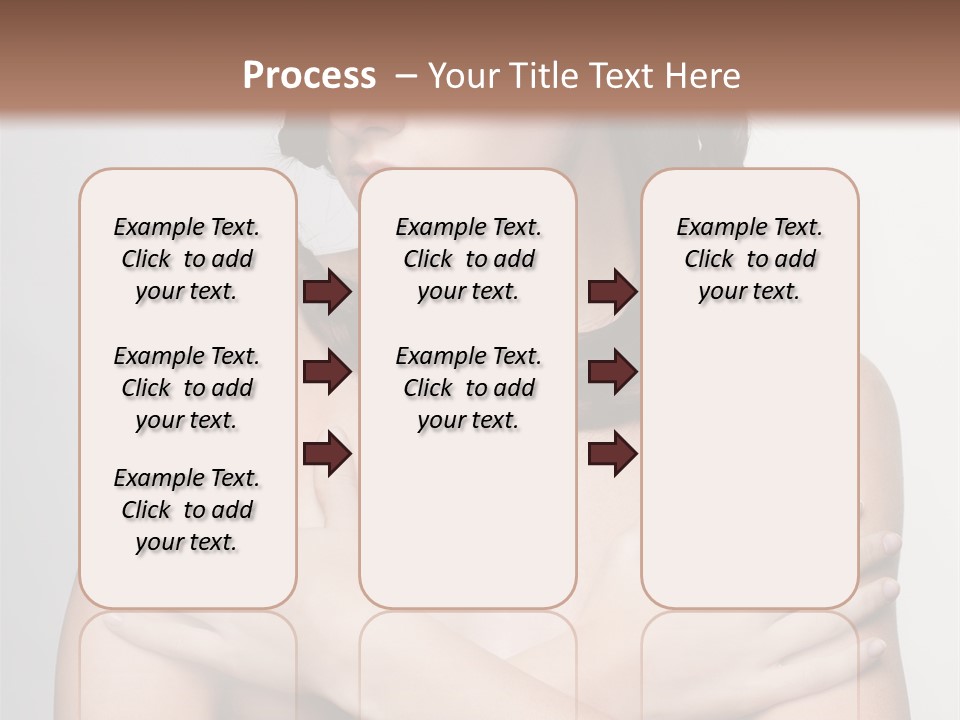 Process – Your Title Text Here

Example Text. Click to add your text.

Example Text. Click to add your text.

Example Text. Click to add your text.

Example Text. Click to add your text.

Example Text. Click to add your text.

Example Text. Click to add your text.